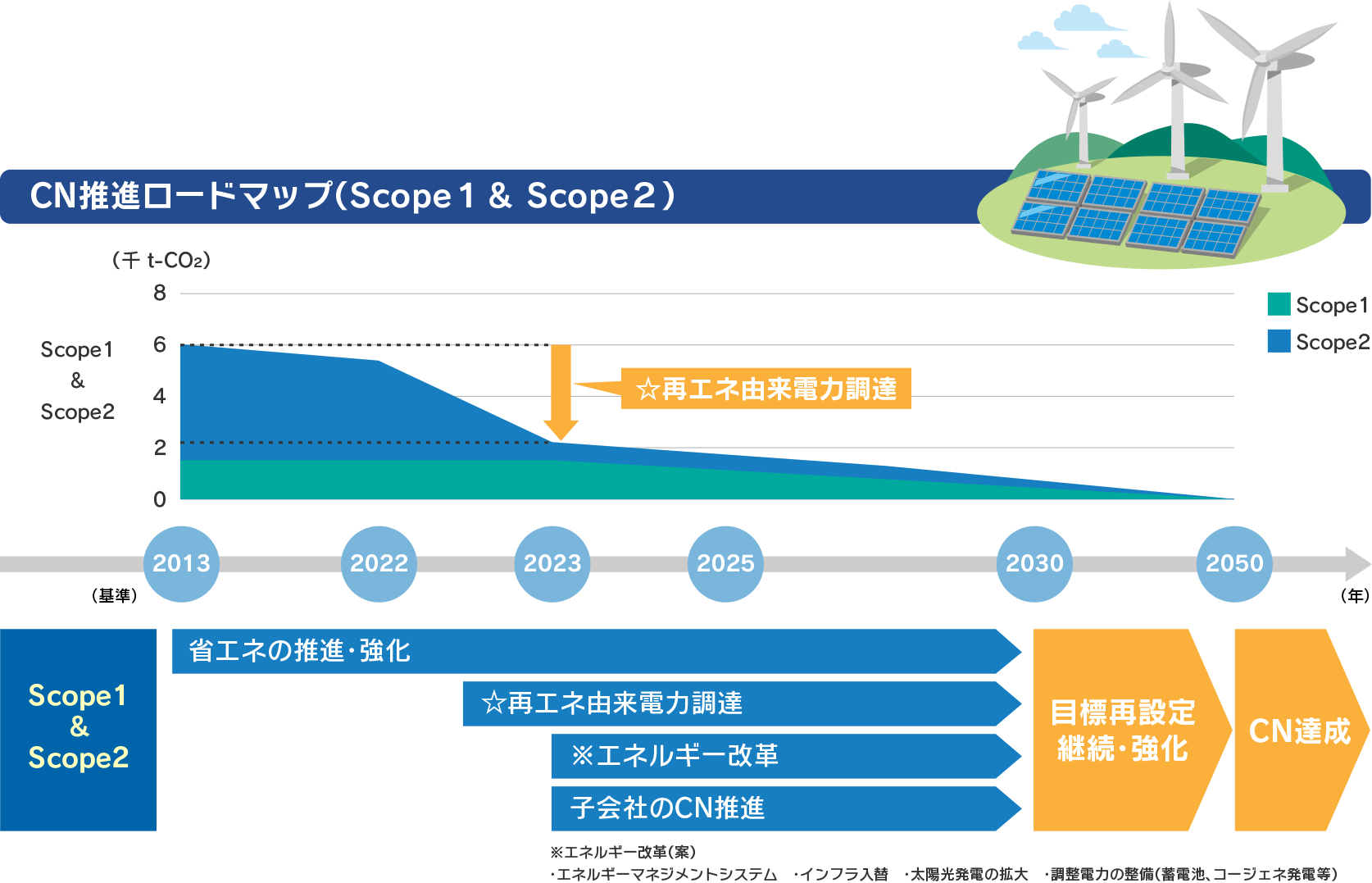 CN推進ロードマップ(Scope1 & Scope2)

(千 t-$CO_2$)

8
6
4
2
0

Scope1
&
Scope2

Scope1
Scope2

☆再エネ由来電力調達

2013
2022
2023
2025
2030
2050

(基準)
(年)

Scope1
&
Scope2

省エネの推進・強化
☆再エネ由来電力調達
※エネルギー改革
子会社のCN推進

目標再設定
継続・強化

CN達成

※エネルギー改革(案)
・エネルギーマネジメントシステム　・インフラ入替　・太陽光発電の拡大　・調整電力の整備(蓄電池、コージェネ発電等)